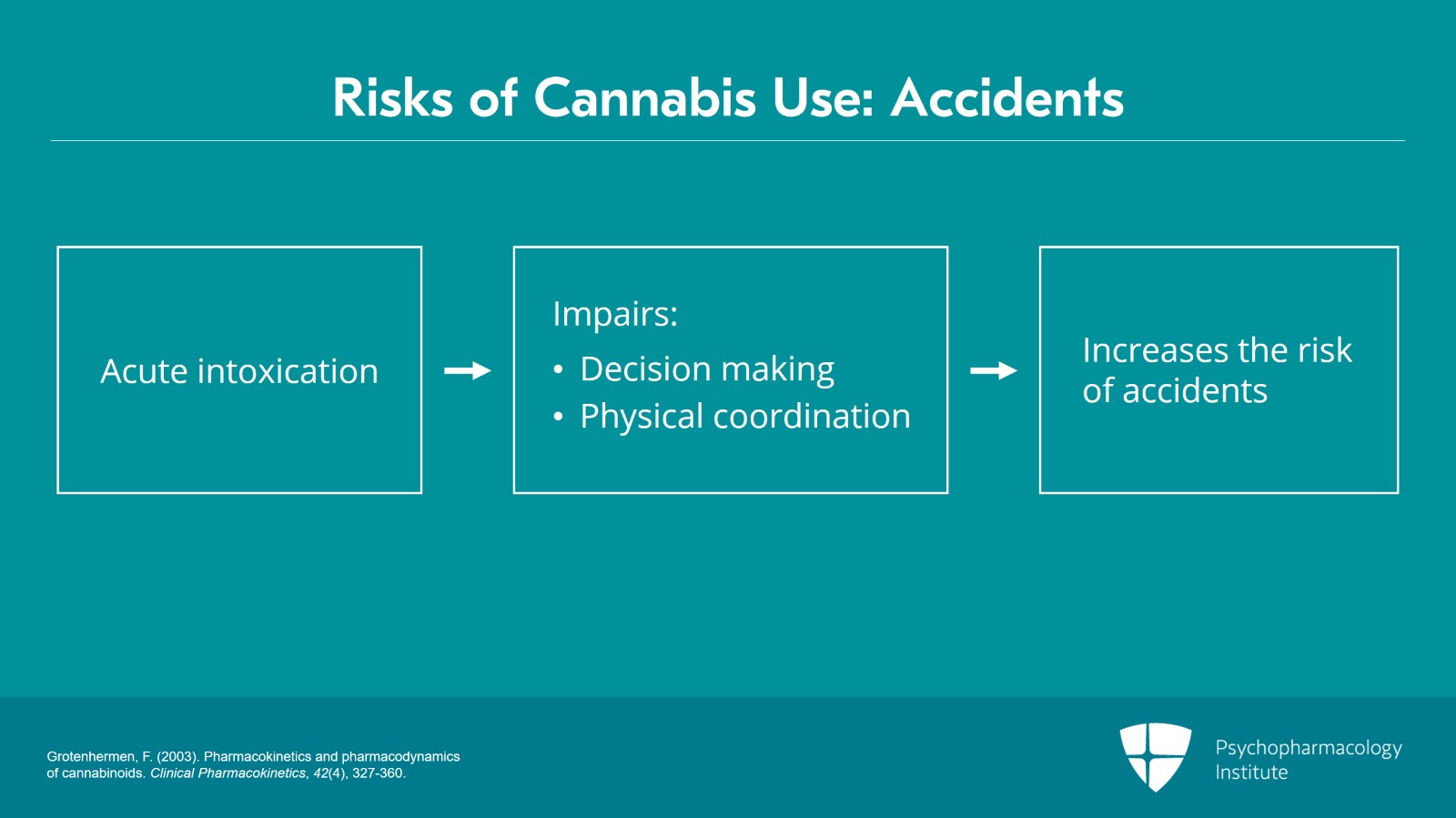 Risks of Cannabis Use: Accidents

Acute intoxication

Impairs:
• Decision making
• Physical coordination

Increases the risk of accidents

Grotenhermen, F. (2003). Pharmacokinetics and pharmacodynamics of cannabinoids. Clinical Pharmacokinetics, 42(4), 327-360.

Psychopharmacology Institute